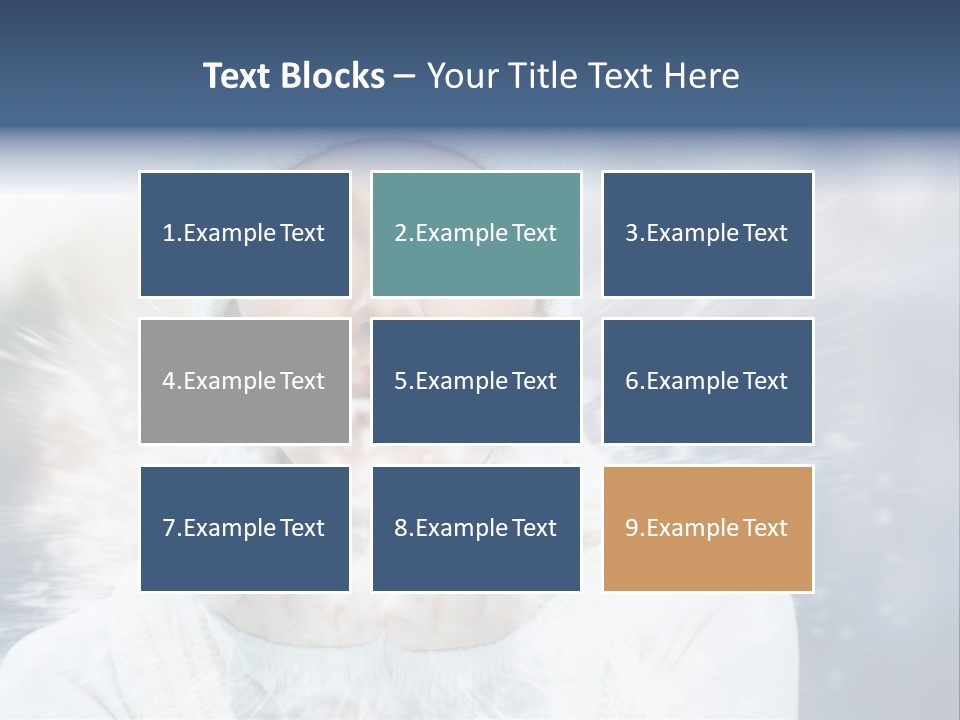 Text Blocks – Your Title Text Here

1.Example Text

2.Example Text

3.Example Text

4.Example Text

5.Example Text

6.Example Text

7.Example Text

8.Example Text

9.Example Text